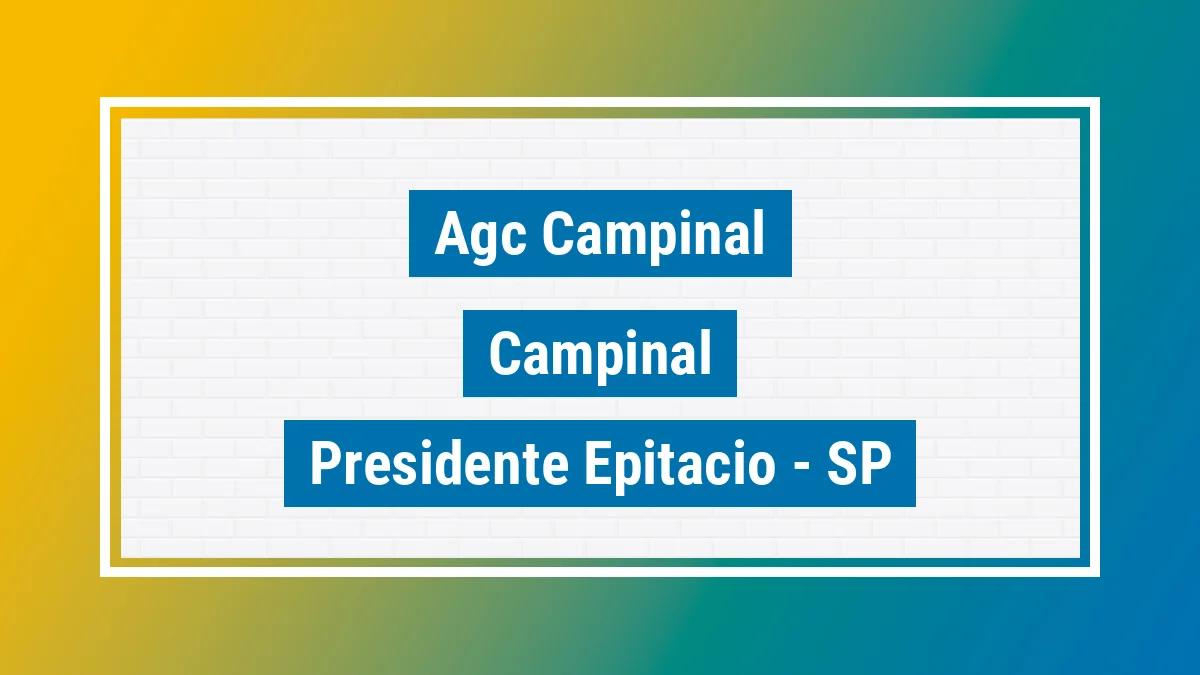 Agc Campinal

Campinal

Presidente Epitacio - SP